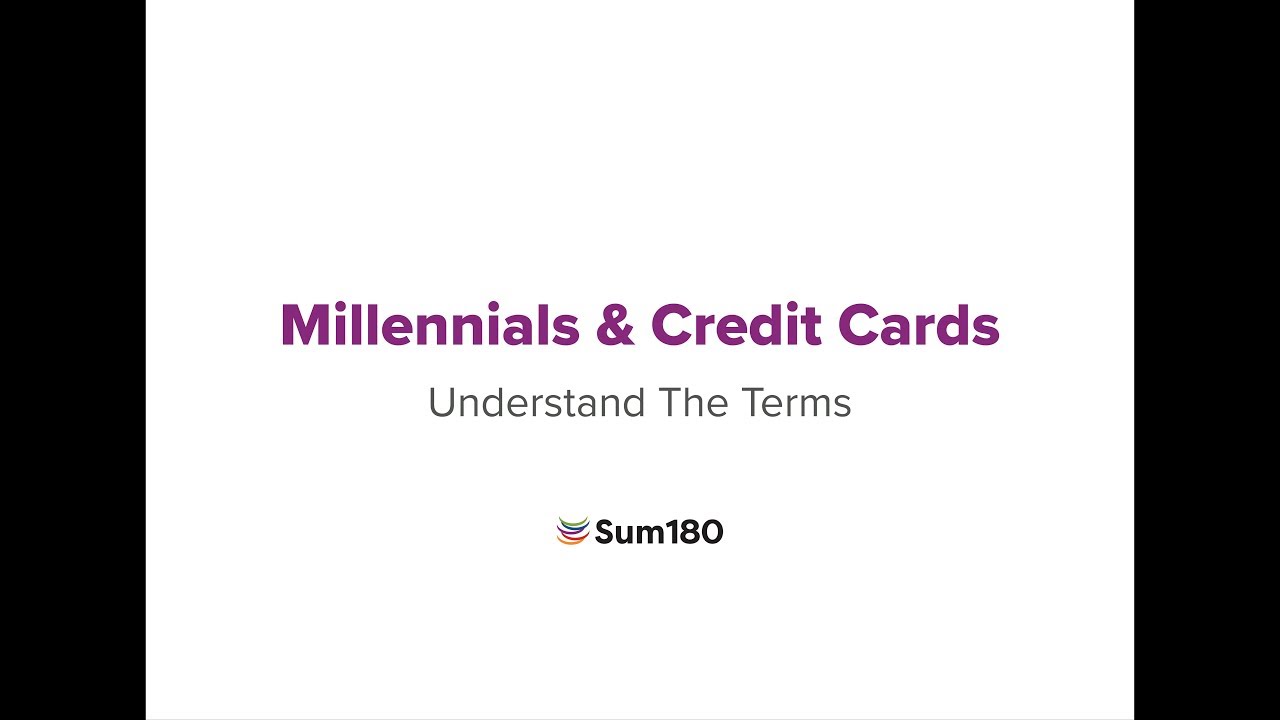 Millennials & Credit Cards

Understand The Terms

Sum180